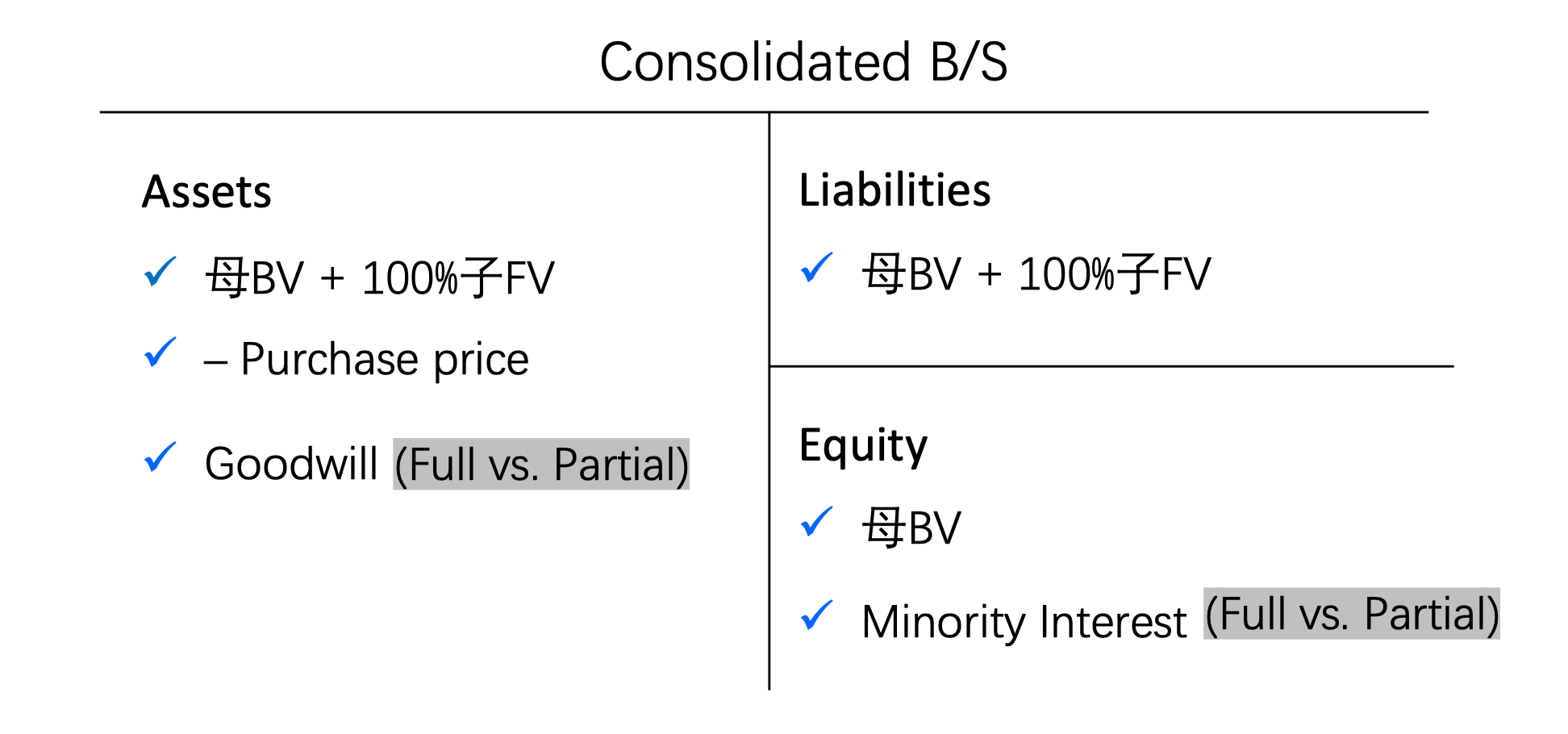 Consolidated B/S

Assets

✓ 母BV + 100%子FV

✓ – Purchase price

✓ Goodwill (Full vs. Partial)

Liabilities

✓ 母BV + 100%子FV

Equity

✓ 母BV

✓ Minority Interest (Full vs. Partial)